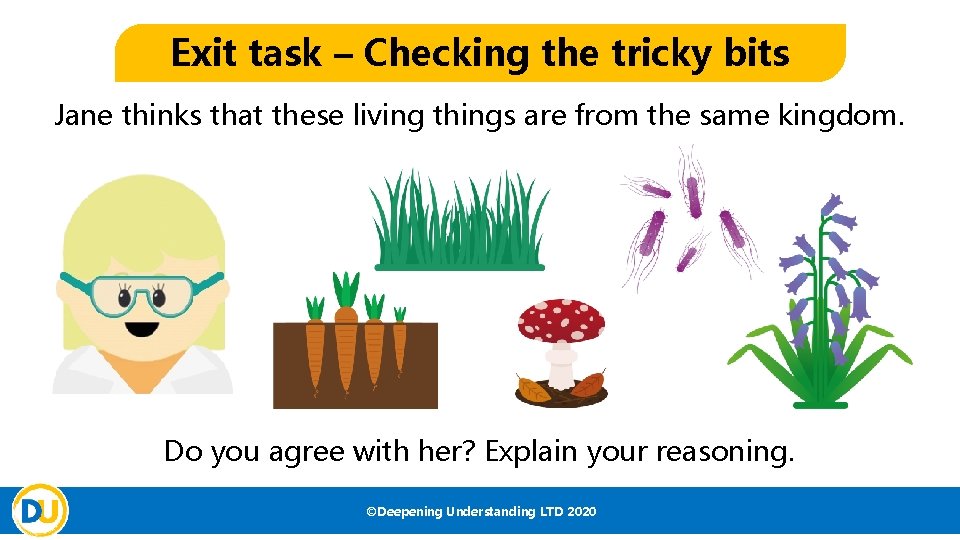 Exit task – Checking the tricky bits

Jane thinks that these living things are from the same kingdom.

Do you agree with her? Explain your reasoning.

DU

©Deepening Understanding LTD 2020